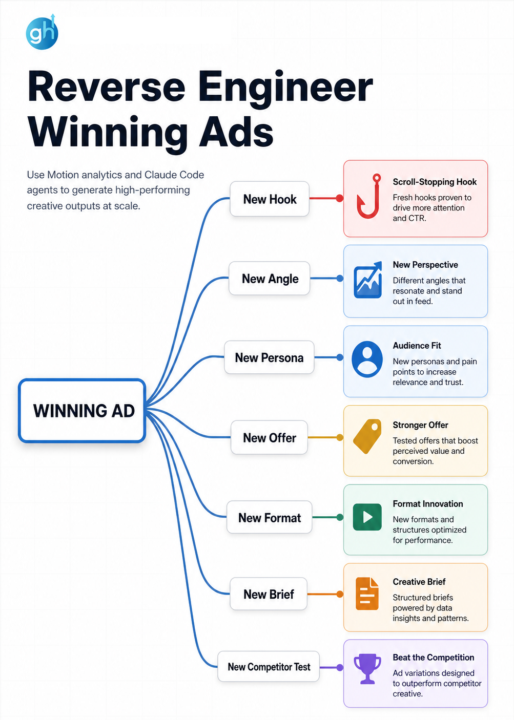 gh

Reverse Engineer Winning Ads

Use Motion analytics and Claude Code agents to generate high-performing creative outputs at scale.

WINNING AD

New Hook

Scroll-Stopping Hook
Fresh hooks proven to drive more attention and CTR.

New Angle

New Perspective
Different angles that resonate and stand out in feed.

New Persona

Audience Fit
New personas and pain points to increase relevance and trust.

New Offer

Stronger Offer
Tested offers that boost perceived value and conversion.

New Format

Format Innovation
New formats and structures optimized for performance.

New Brief

Creative Brief
Structured briefs powered by data insights and patterns.

New Competitor Test

Beat the Competition
Ad variations designed to outperform competitor creative.